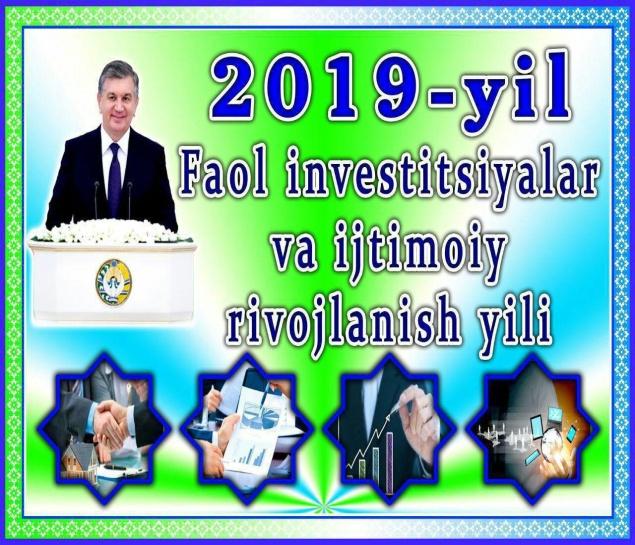 2019-yil
Faol investitsiyalar va ijtimoiy rivojlanish yili